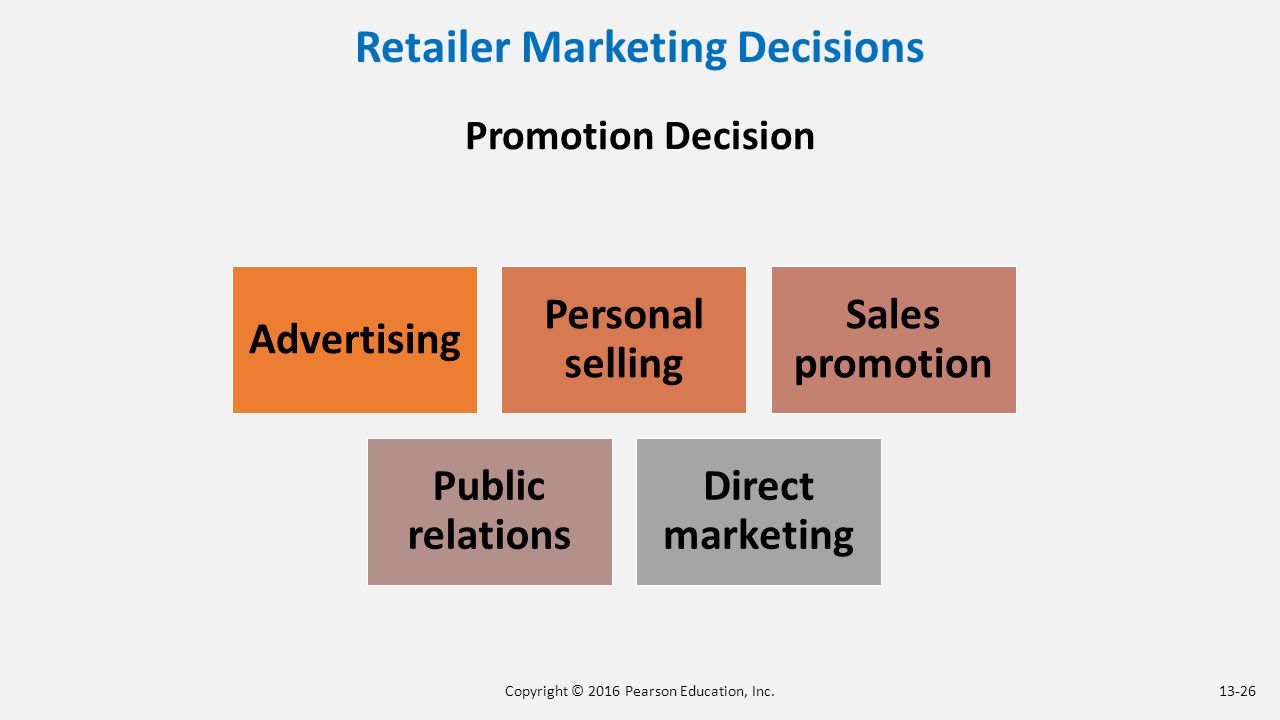 Retailer Marketing Decisions

Promotion Decision

Advertising

Personal selling

Sales promotion

Public relations

Direct marketing

Copyright © 2016 Pearson Education, Inc.

13-26